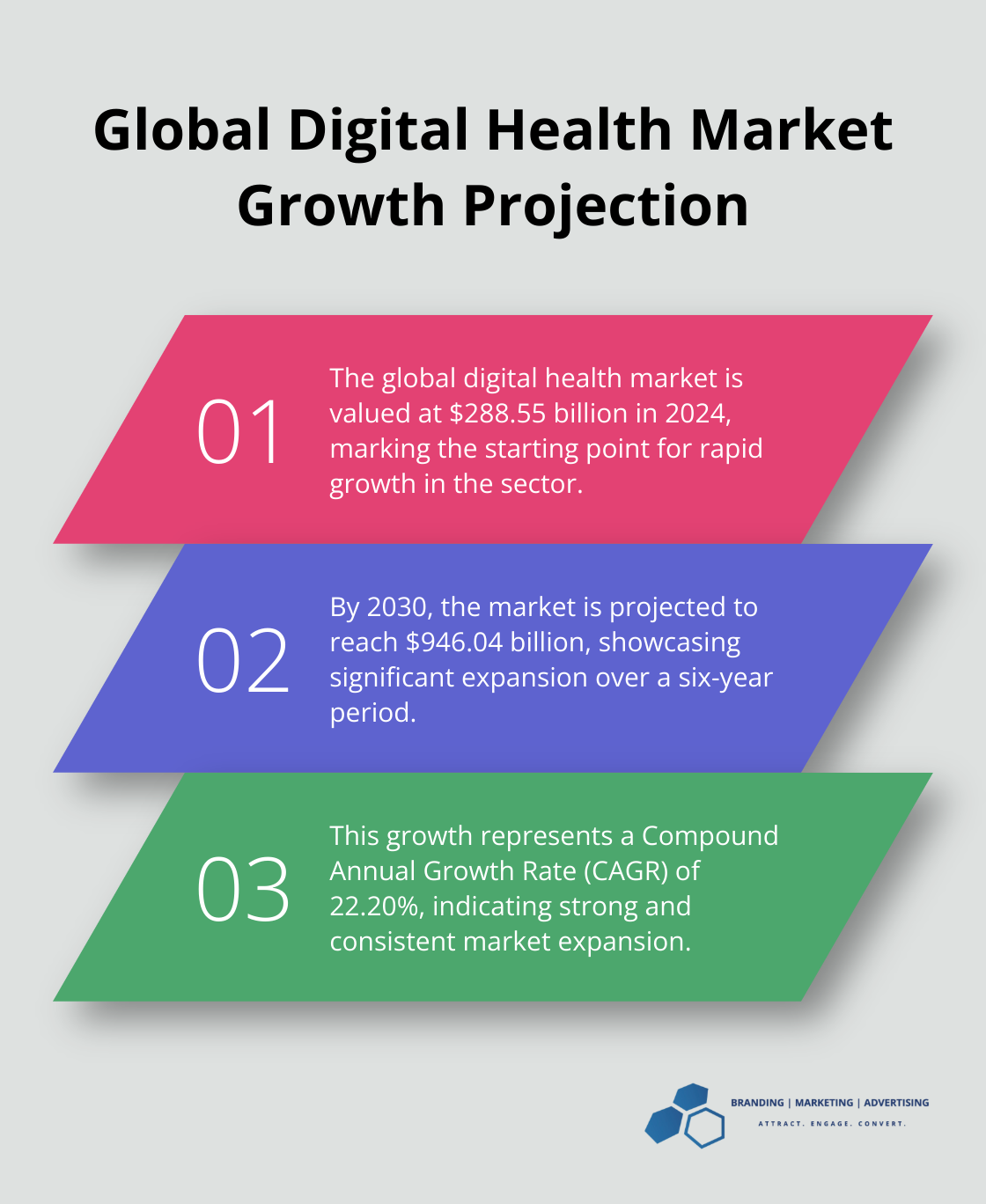 Global Digital Health Market Growth Projection

01

The global digital health market is valued at \$288.55 billion in 2024, marking the starting point for rapid growth in the sector.

02

By 2030, the market is projected to reach \$946.04 billion, showcasing significant expansion over a six-year period.

03

This growth represents a Compound Annual Growth Rate (CAGR) of 22.20%, indicating strong and consistent market expansion.

BRANDING | MARKETING | ADVERTISING
ATTRACT. ENGAGE. CONVERT.